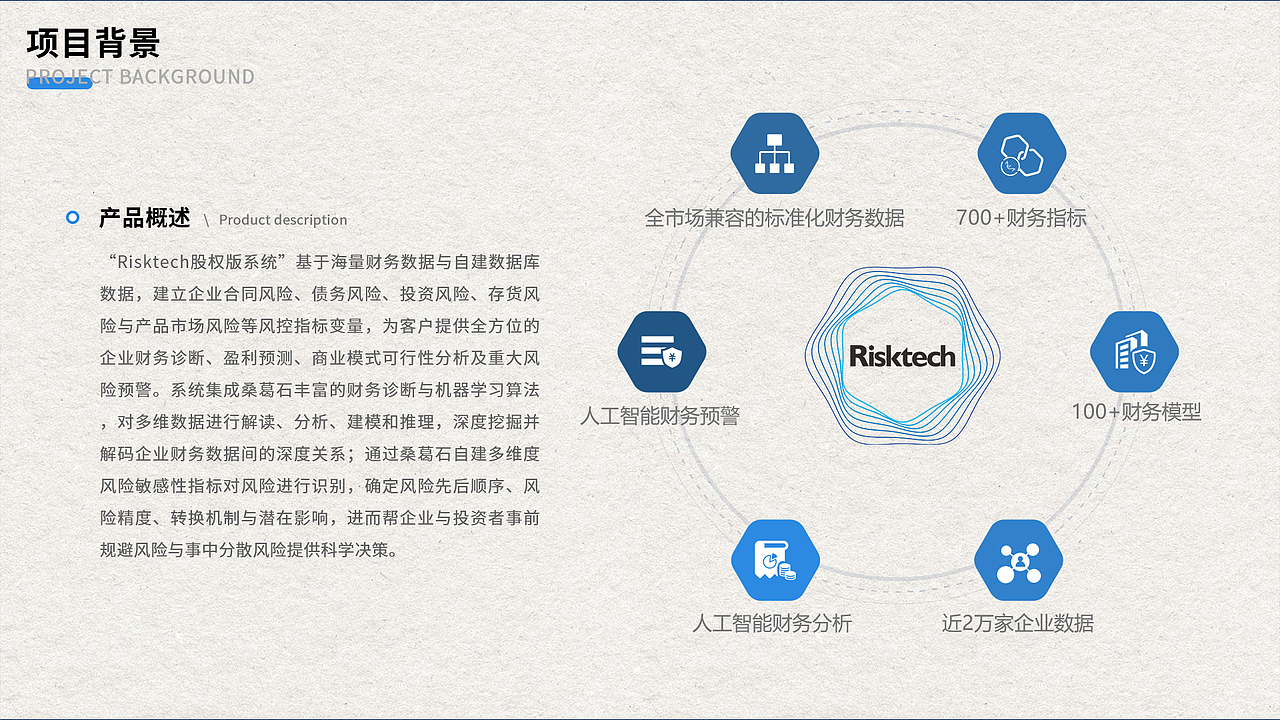 项目背景
PROJECT BACKGROUND

产品概述 \ Product description

“Risktech股权版系统”基于海量财务数据与自建数据库数据，建立企业合同风险、债务风险、投资风险、存货风险与产品市场风险等风控指标变量，为客户提供全方位的企业财务诊断、盈利预测、商业模式可行性分析及重大风险预警。系统集成桑葛石丰富的财务诊断与机器学习算法，对多维数据进行解读、分析、建模和推理，深度挖掘并解码企业财务数据间的深度关系；通过桑葛石自建多维度风险敏感性指标对风险进行识别，确定风险先后顺序、风险精度、转换机制与潜在影响，进而帮企业与投资者事前规避风险与事中分散风险提供科学决策。

全市场兼容的标准化财务数据

700+财务指标

人工智能财务预警

Risktech

100+财务模型

人工智能财务分析

近2万家企业数据